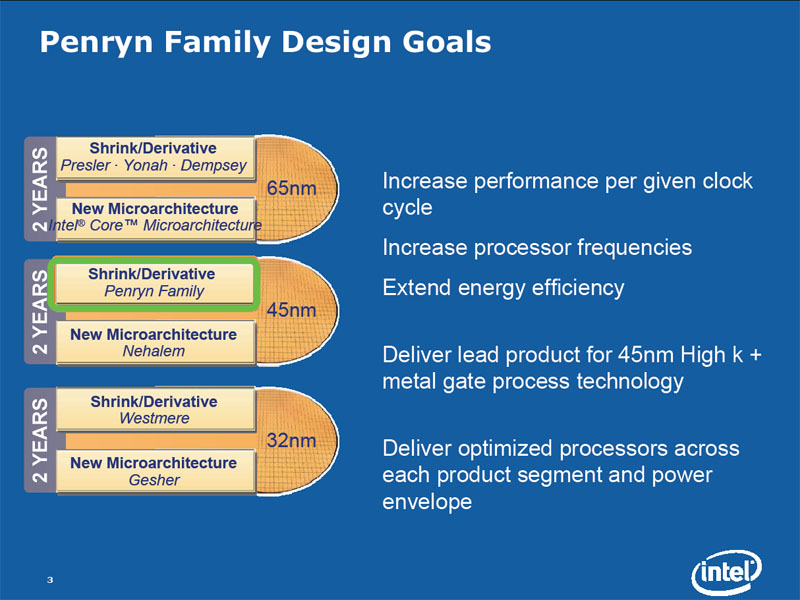 Penryn Family Design Goals

2 YEARS

Shrink/Derivative
Presler · Yonah · Dempsey

65nm

New Microarchitecture
Intel® Core™ Microarchitecture

2 YEARS

Shrink/Derivative
Penryn Family

45nm

New Microarchitecture
Nehalem

2 YEARS

Shrink/Derivative
Westmere

32nm

New Microarchitecture
Gesher

Increase performance per given clock cycle

Increase processor frequencies

Extend energy efficiency

Deliver lead product for 45nm High k + metal gate process technology

Deliver optimized processors across each product segment and power envelope

3

intel